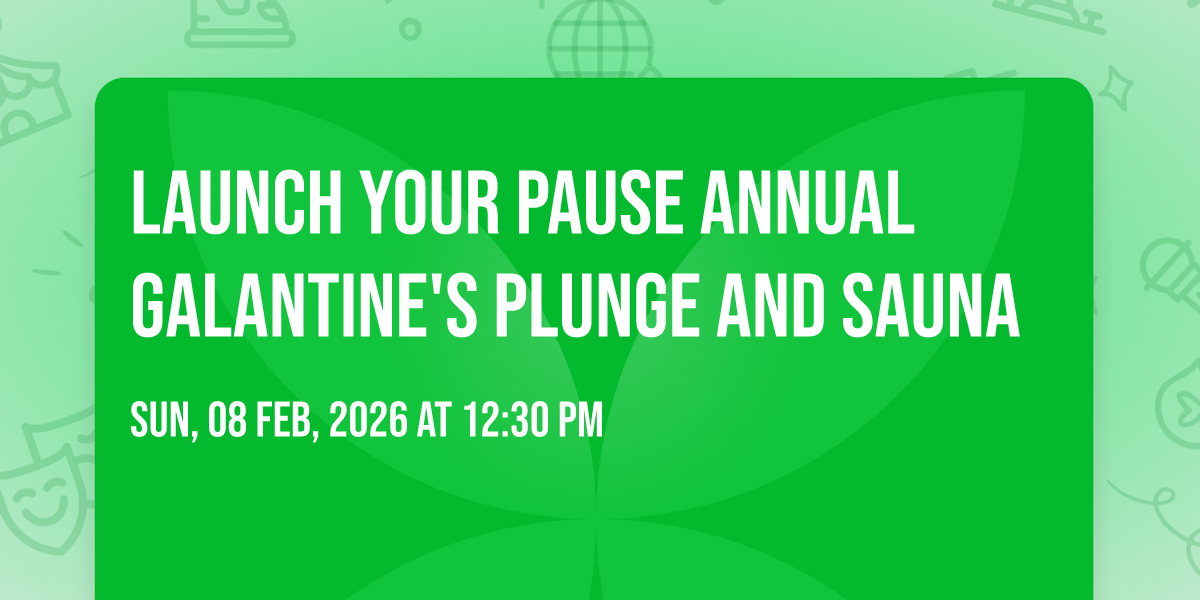 LAUNCH YOUR PAUSE ANNUAL GALANTINE'S PLUNGE AND SAUNA

SUN, 08 FEB, 2026 AT 12:30 PM